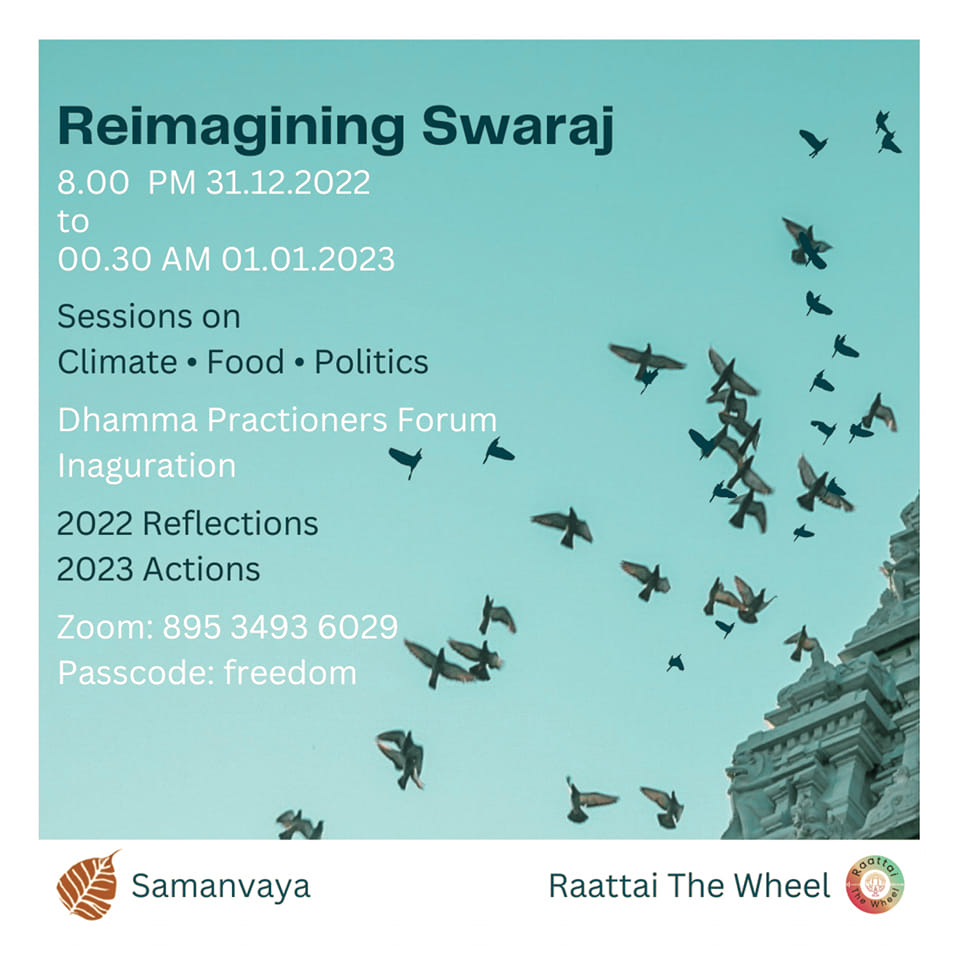 Reimagining Swaraj

8.00 PM 31.12.2022
to
00.30 AM 01.01.2023

Sessions on
Climate • Food • Politics

Dhamma Practioners Forum
Inaguration

2022 Reflections
2023 Actions

Zoom: 895 3493 6029
Passcode: freedom

Samanvaya

Raattai The Wheel

Raattai The Wheel